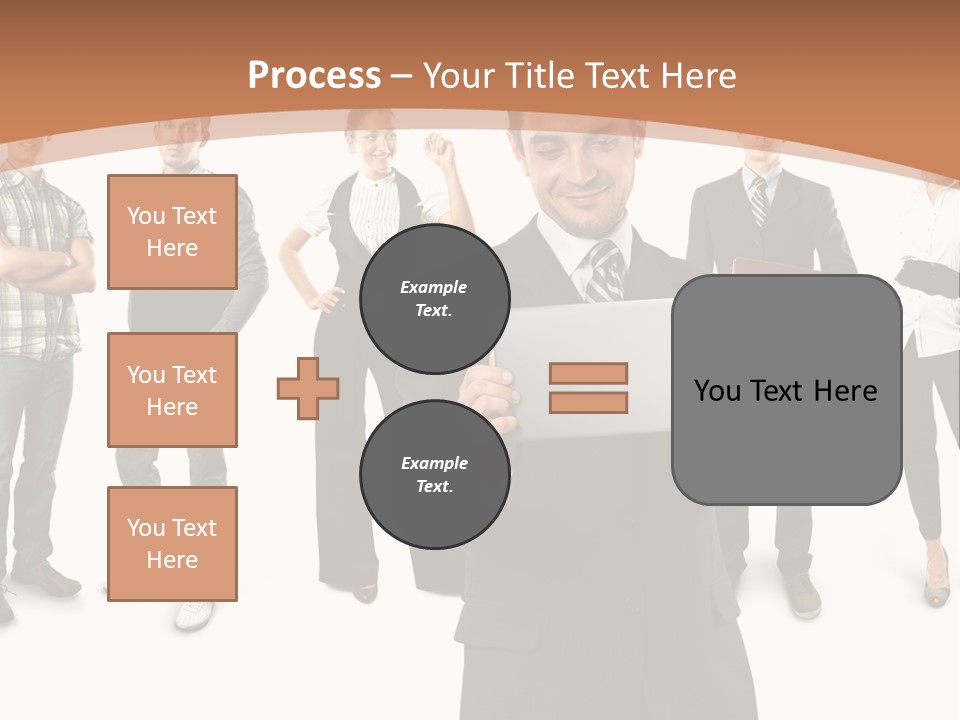 Process – Your Title Text Here

You Text Here

You Text Here

You Text Here

Example Text.

Example Text.

You Text Here